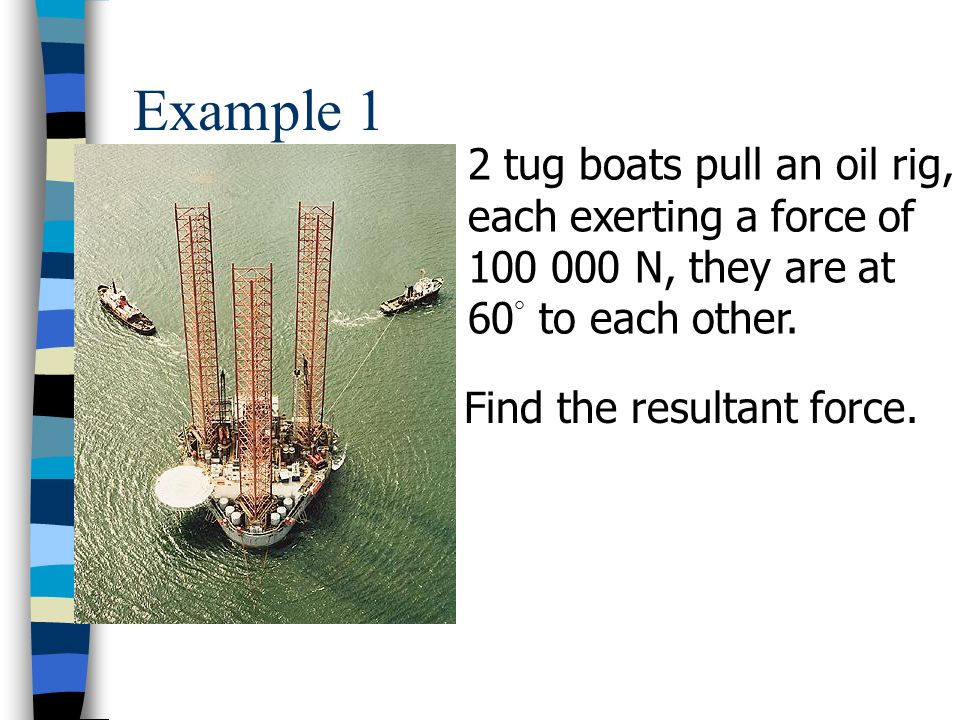 Example 1

2 tug boats pull an oil rig, each exerting a force of 100 000 N, they are at $60^\circ$ to each other.

Find the resultant force.